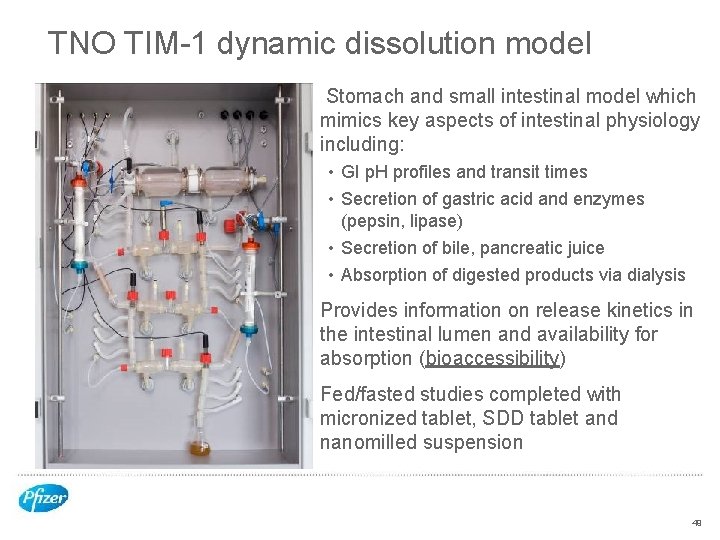 TNO TIM-1 dynamic dissolution model

Stomach and small intestinal model which mimics key aspects of intestinal physiology including:

• GI pH profiles and transit times
• Secretion of gastric acid and enzymes (pepsin, lipase)
• Secretion of bile, pancreatic juice
• Absorption of digested products via dialysis

Provides information on release kinetics in the intestinal lumen and availability for absorption (bioaccessibility)

Fed/fasted studies completed with micronized tablet, SDD tablet and nanomilled suspension

Pfizer

48